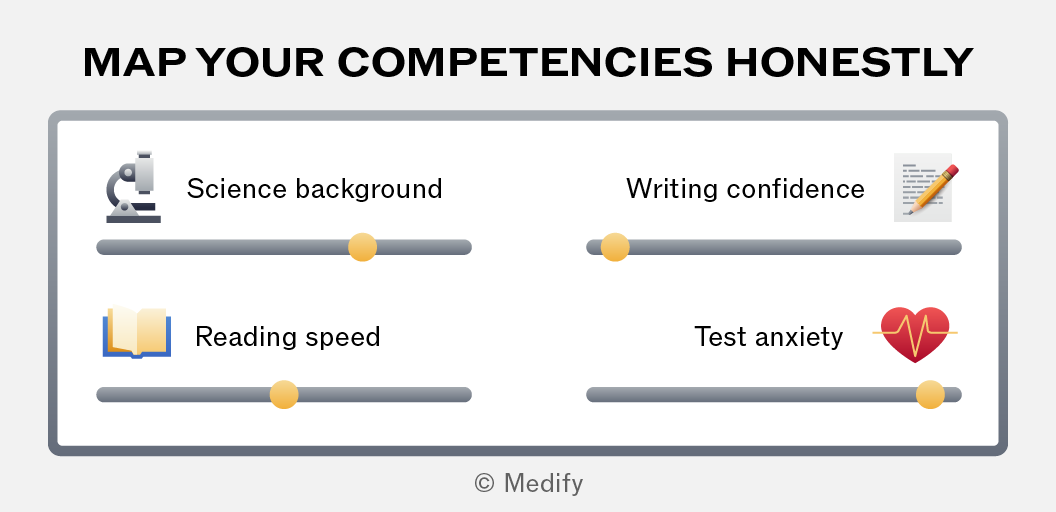 MAP YOUR COMPETENCIES HONESTLY

Science background

Writing confidence

Reading speed

Test anxiety

© Medify